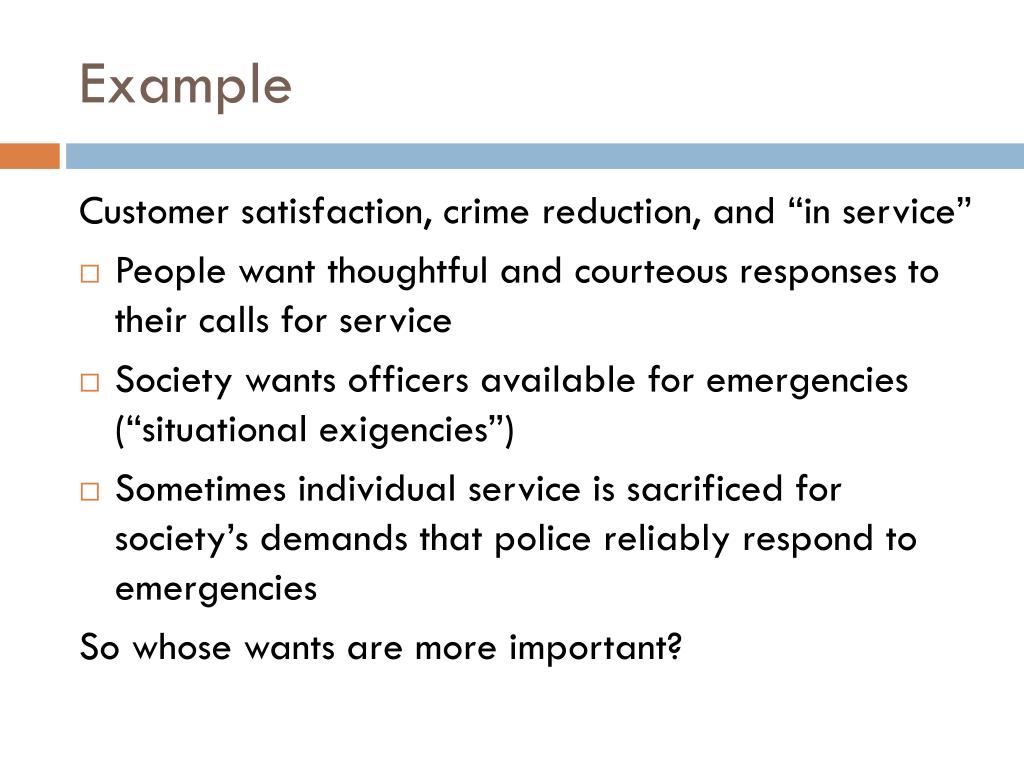 Example

Customer satisfaction, crime reduction, and “in service”

□ People want thoughtful and courteous responses to their calls for service

□ Society wants officers available for emergencies (“situational exigencies”)

□ Sometimes individual service is sacrificed for society’s demands that police reliably respond to emergencies

So whose wants are more important?